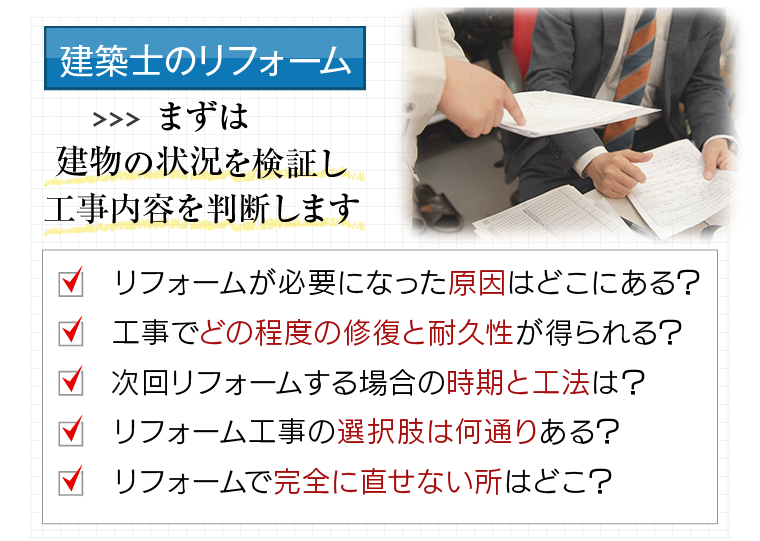 建築士のリフォーム

>>> まずは
建物の状況を検証し
工事内容を判断します

リフォームが必要になった原因はどこにある?

工事でどの程度の修復と耐久性が得られる?

次回リフォームする場合の時期と工法は?

リフォーム工事の選択肢は何通りある?

リフォームで完全に直せない所はどこ?